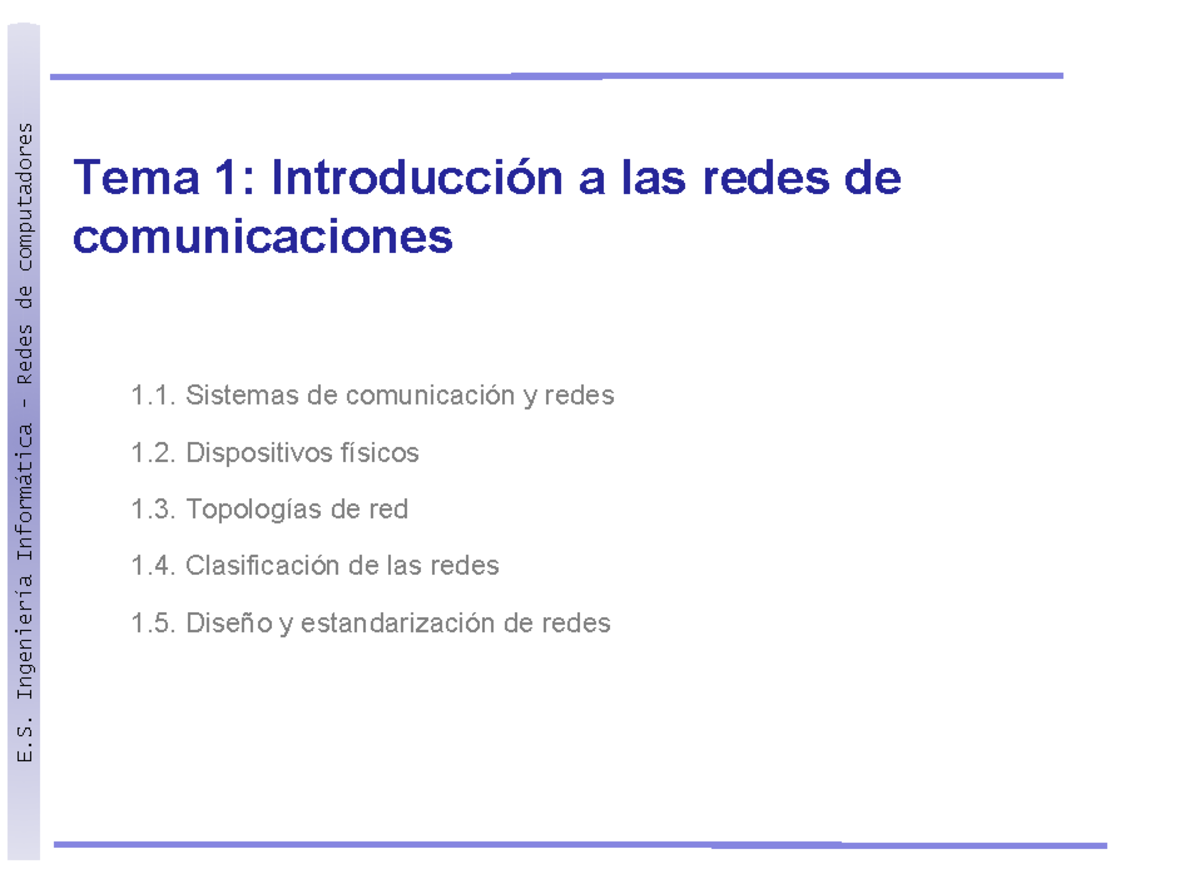 E.S. Ingeniería Informática - Redes de computadores

Tema 1: Introducción a las redes de comunicaciones

1.1. Sistemas de comunicación y redes

1.2. Dispositivos físicos

1.3. Topologías de red

1.4. Clasificación de las redes

1.5. Diseño y estandarización de redes